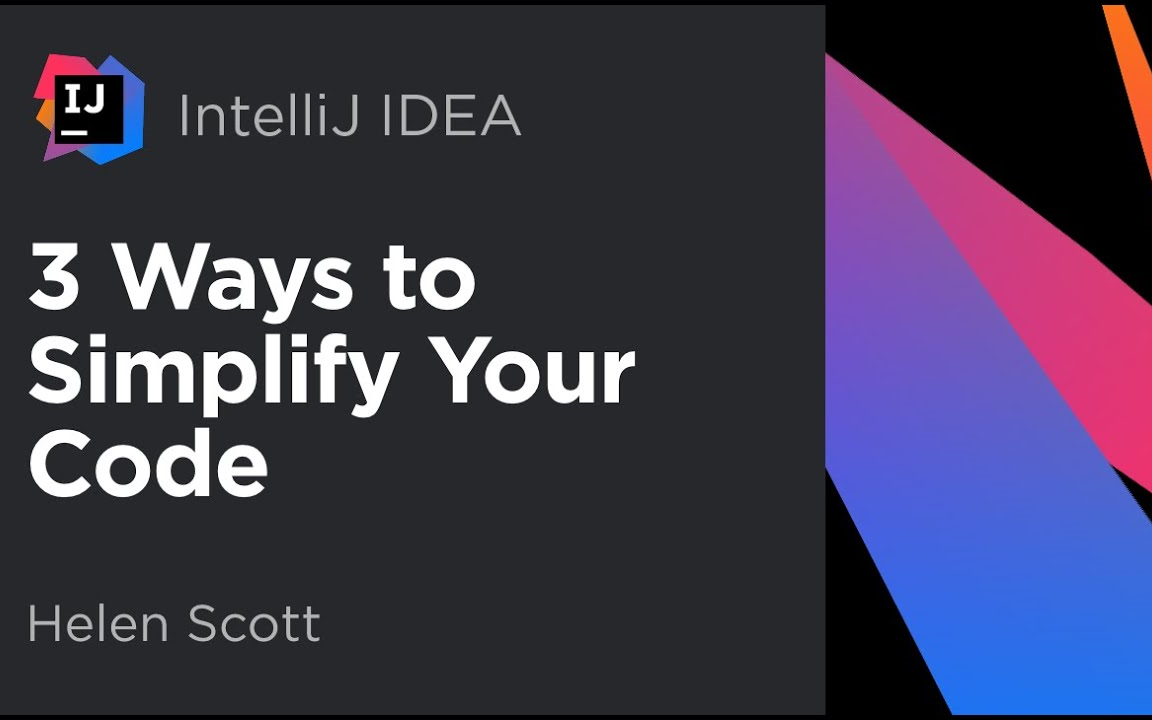 IJ

IntelliJ IDEA

3 Ways to Simplify Your Code

Helen Scott